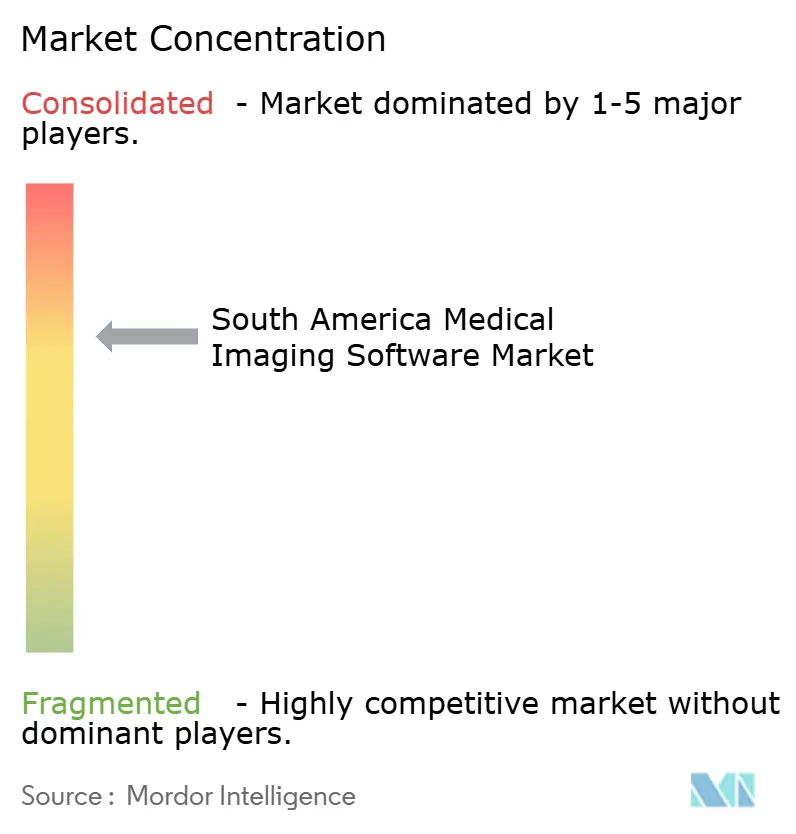 Market Concentration

Consolidated - Market dominated by 1-5 major players.

South America Medical Imaging Software Market

Fragmented - Highly competitive market without dominant players.

Source : Mordor Intelligence